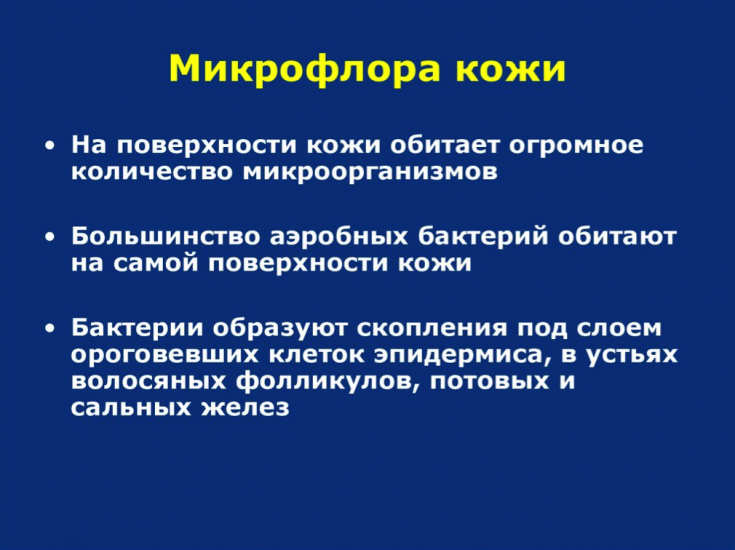 Микрофлора кожи

• На поверхности кожи обитает огромное количество микроорганизмов

• Большинство аэробных бактерий обитают на самой поверхности кожи

• Бактерии образуют скопления под слоем ороговевших клеток эпидермиса, в устьях волосяных фолликулов, потовых и сальных желез